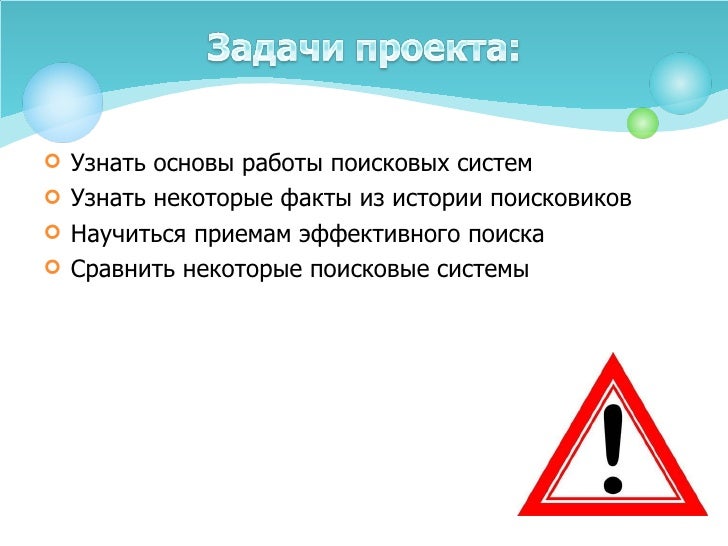 Задачи проекта:

Узнать основы работы поисковых систем
Узнать некоторые факты из истории поисковиков
Научиться приемам эффективного поиска
Сравнить некоторые поисковые системы

!